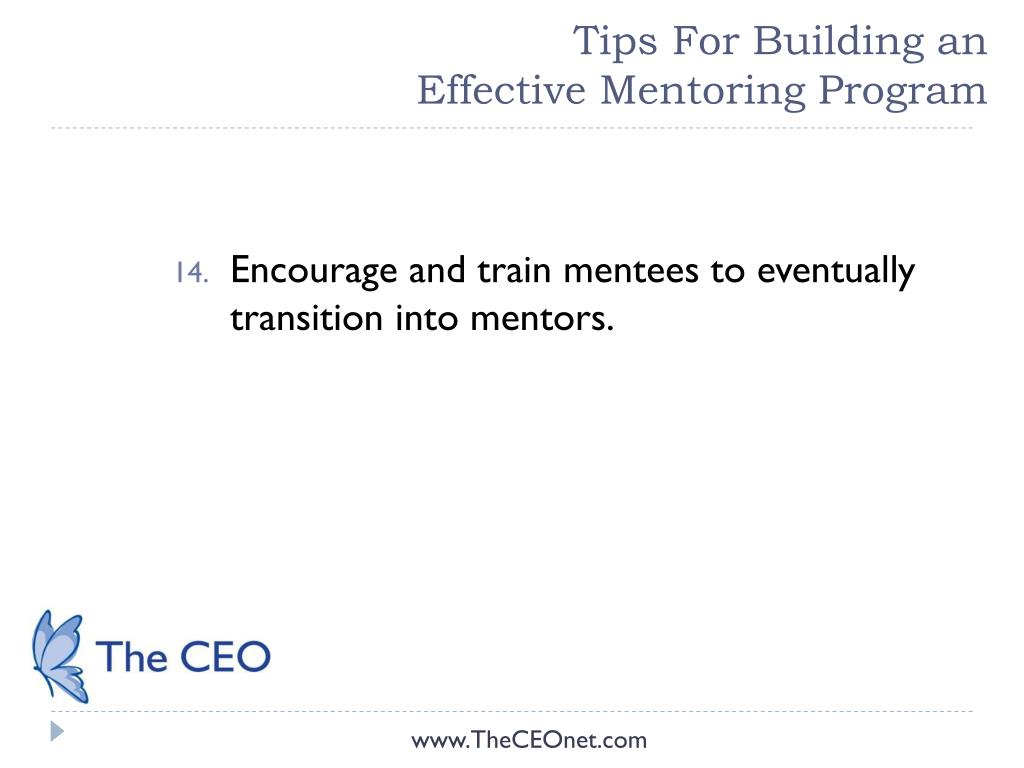 Tips For Building an
Effective Mentoring Program

14. Encourage and train mentees to eventually transition into mentors.

The CEO

www.TheCEOnet.com